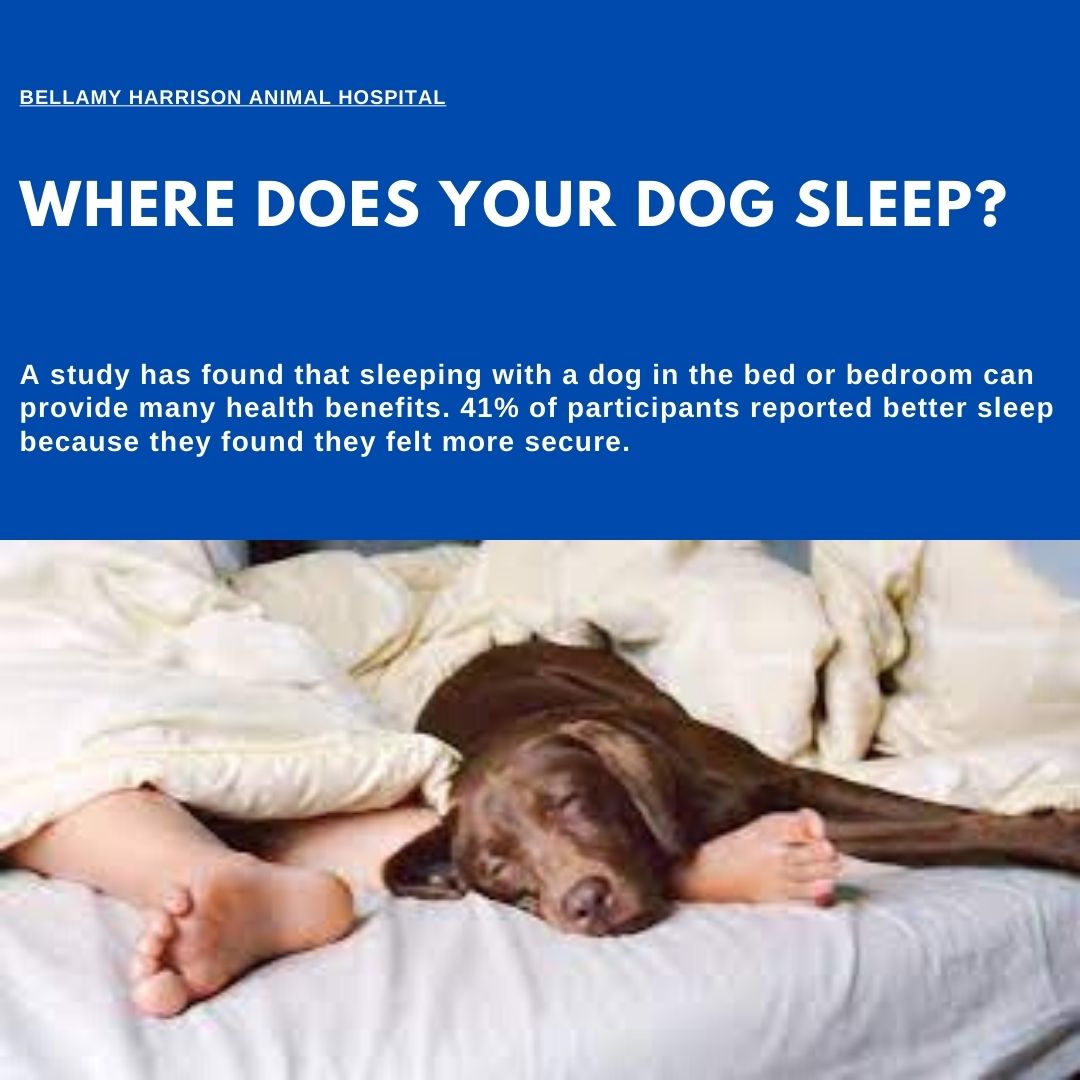 BELLAMY HARRISON ANIMAL HOSPITAL

WHERE DOES YOUR DOG SLEEP?

A study has found that sleeping with a dog in the bed or bedroom can provide many health benefits. 41% of participants reported better sleep because they found they felt more secure.